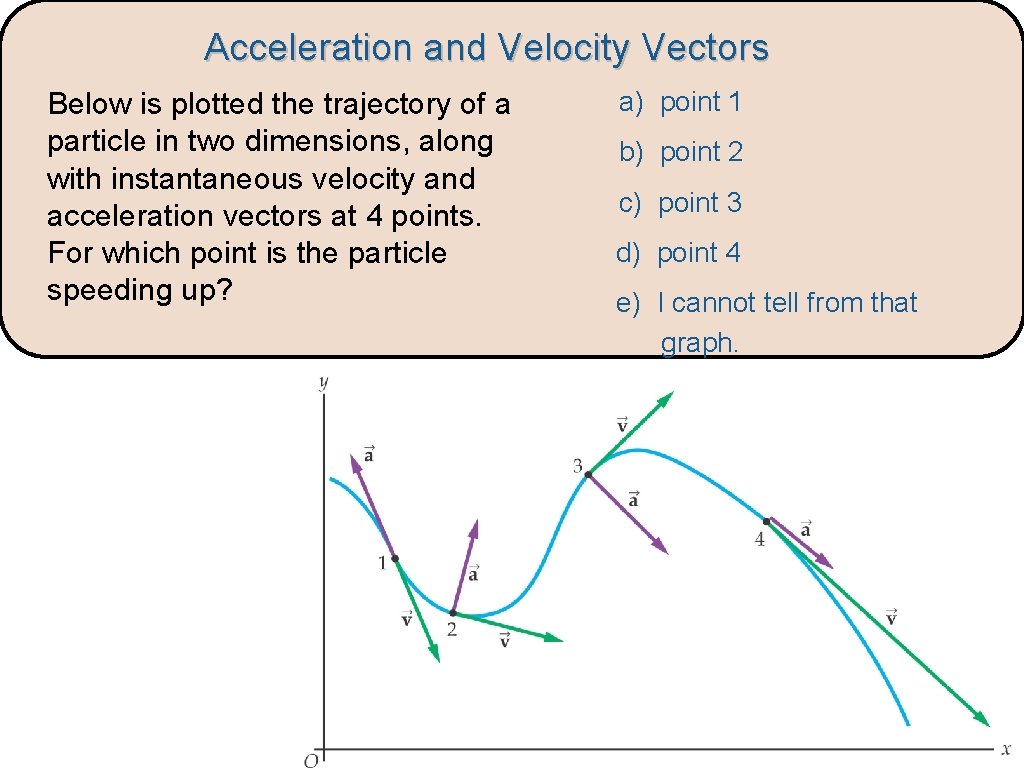 Acceleration and Velocity Vectors

Below is plotted the trajectory of a particle in two dimensions, along with instantaneous velocity and acceleration vectors at 4 points. For which point is the particle speeding up?

a) point 1

b) point 2

c) point 3

d) point 4

e) I cannot tell from that graph.

y

$\vec{a}$

1

$\vec{v}$

$\vec{a}$

2

$\vec{v}$

$\vec{v}$

3

$\vec{a}$

$\vec{a}$

4

$\vec{v}$

O

x